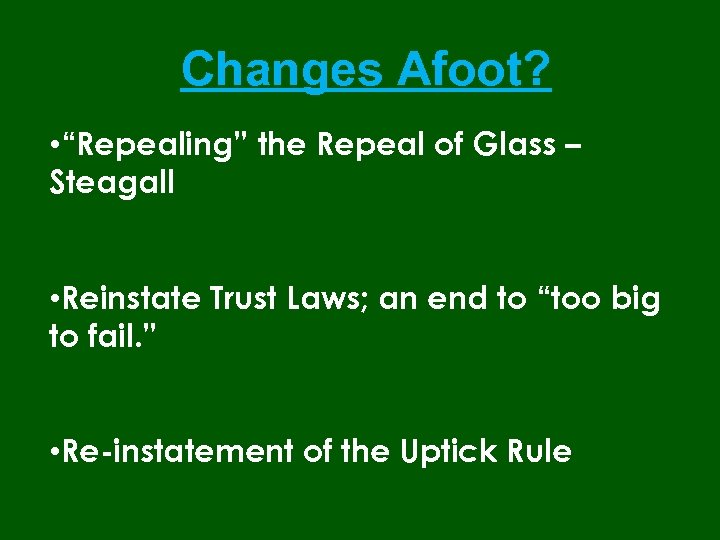 Changes Afoot?

•“Repealing” the Repeal of Glass – Steagall

•Reinstate Trust Laws; an end to “too big to fail.”

•Re-instatement of the Uptick Rule